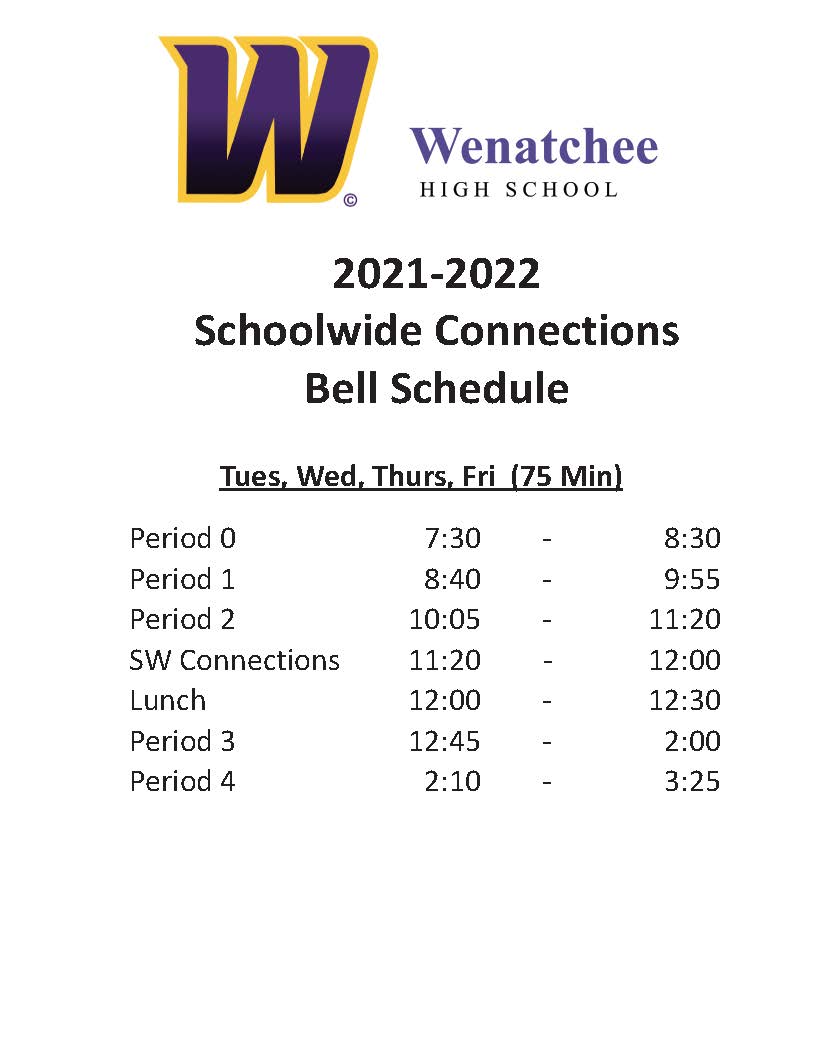 W ©

Wenatchee
HIGH SCHOOL

2021-2022
Schoolwide Connections
Bell Schedule

Tues, Wed, Thurs, Fri (75 Min)

| | | | |
|---|---|---|---|
| Period 0 | 7:30 | - | 8:30 |
| Period 1 | 8:40 | - | 9:55 |
| Period 2 | 10:05 | - | 11:20 |
| SW Connections | 11:20 | - | 12:00 |
| Lunch | 12:00 | - | 12:30 |
| Period 3 | 12:45 | - | 2:00 |
| Period 4 | 2:10 | - | 3:25 |